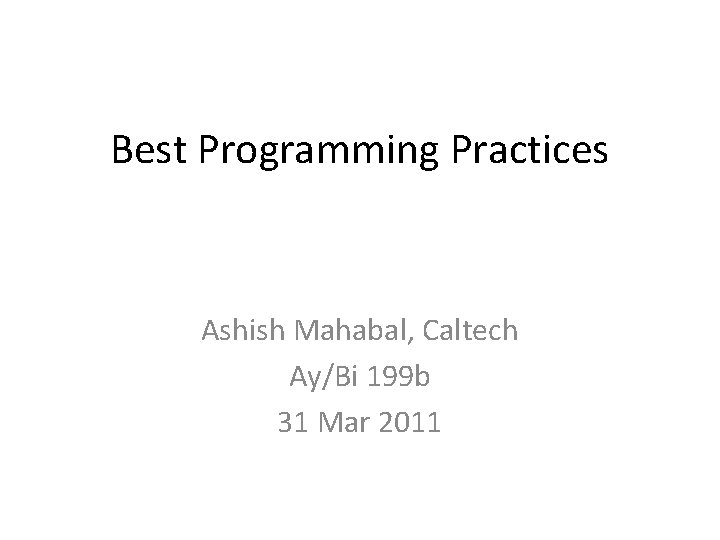 Best Programming Practices

Ashish Mahabal, Caltech
Ay/Bi 199b
31 Mar 2011